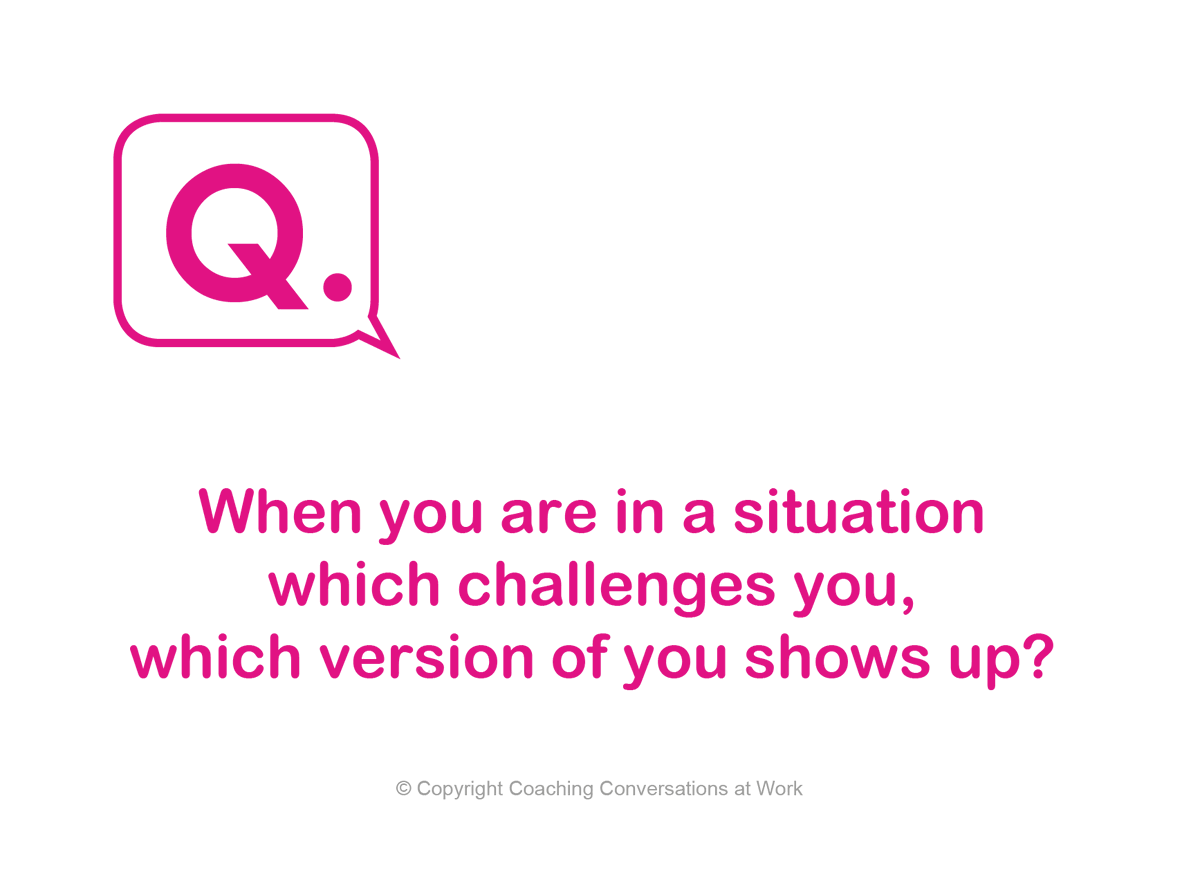 Q.

When you are in a situation which challenges you, which version of you shows up?

© Copyright Coaching Conversations at Work